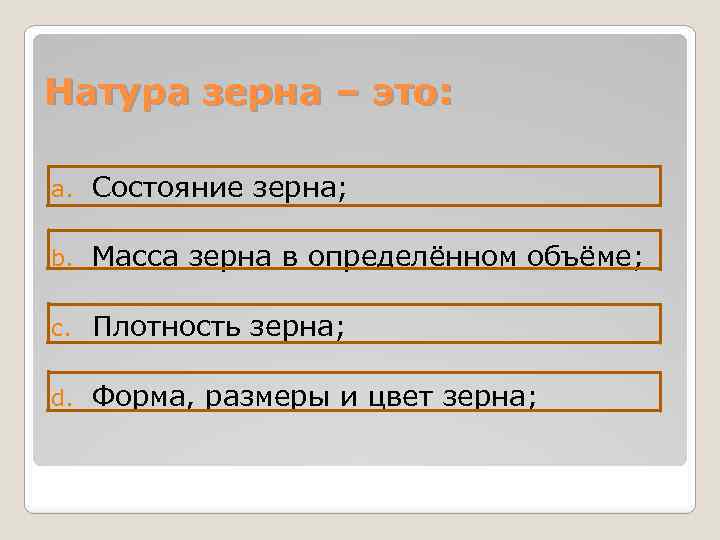 Натура зерна – это:

a. Состояние зерна;

b. Масса зерна в определённом объёме;

c. Плотность зерна;

d. Форма, размеры и цвет зерна;